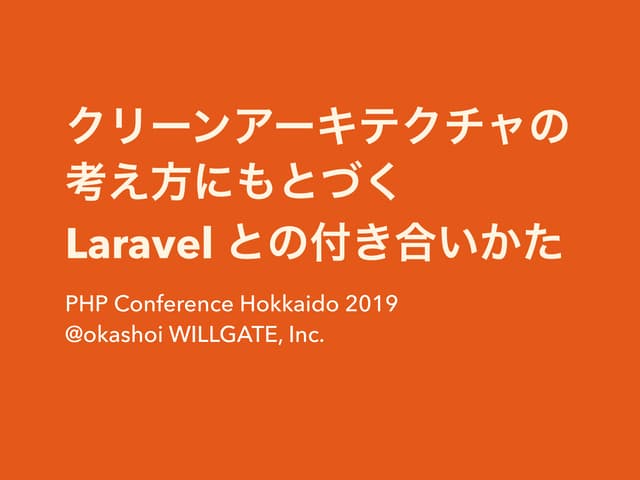 クリーンアーキテクチャの考え方にもとづく
Laravel との付き合いかた

PHP Conference Hokkaido 2019
@okashoi WILLGATE, Inc.